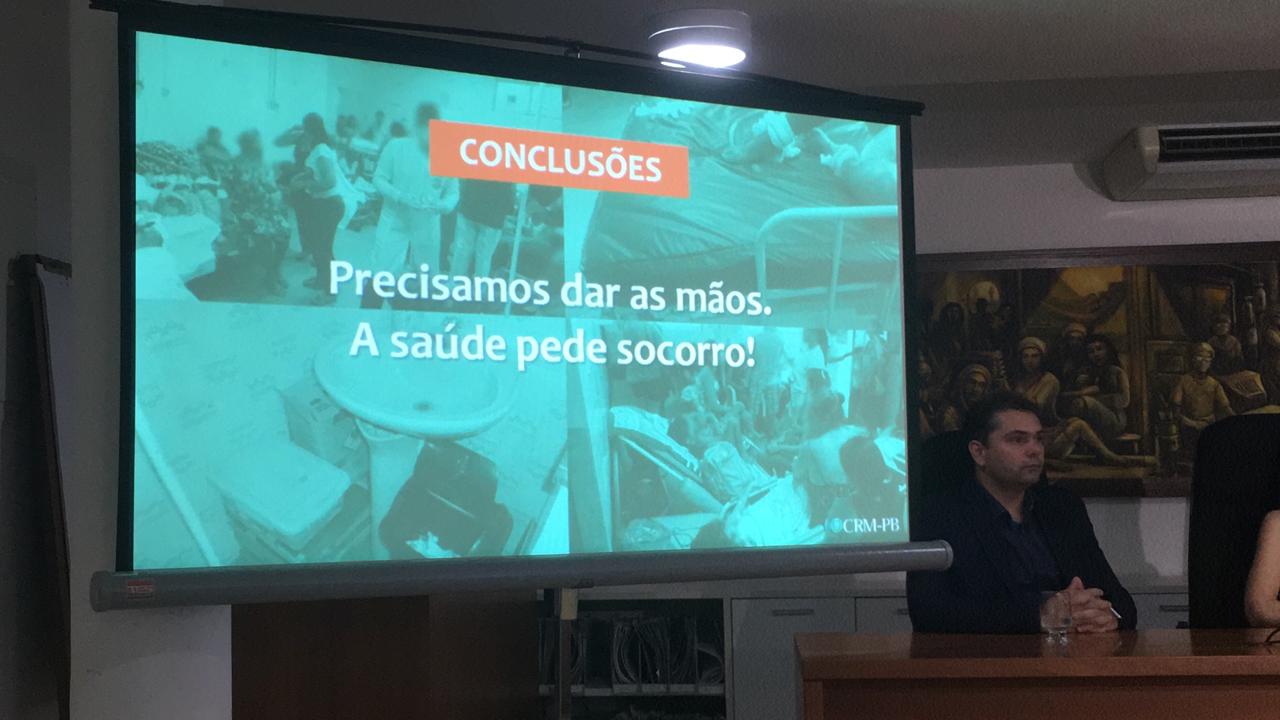 CONCLUSÕES

Precisamos dar as mãos.
A saúde pede socorro!

CRM-PB